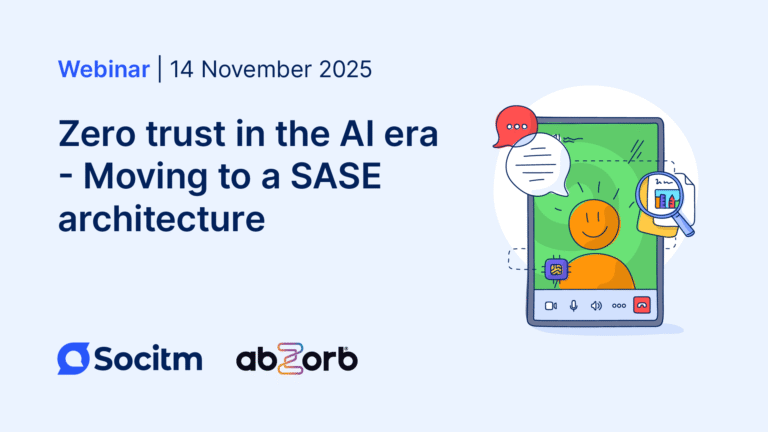 Webinar | 14 November 2025

Zero trust in the AI era - Moving to a SASE architecture

Socitm

abzorb